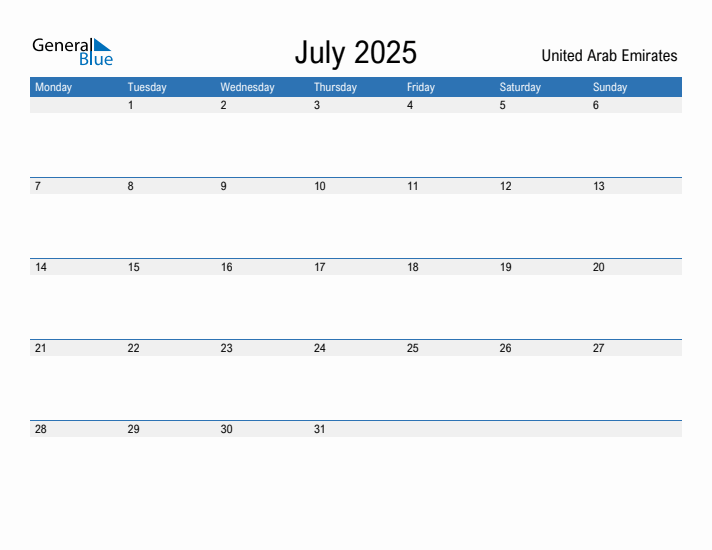 General Blue

July 2025

United Arab Emirates

| Monday | Tuesday | Wednesday | Thursday | Friday | Saturday | Sunday |
|---|---|---|---|---|---|---|
| | 1 | 2 | 3 | 4 | 5 | 6 |
| 7 | 8 | 9 | 10 | 11 | 12 | 13 |
| 14 | 15 | 16 | 17 | 18 | 19 | 20 |
| 21 | 22 | 23 | 24 | 25 | 26 | 27 |
| 28 | 29 | 30 | 31 | | | |